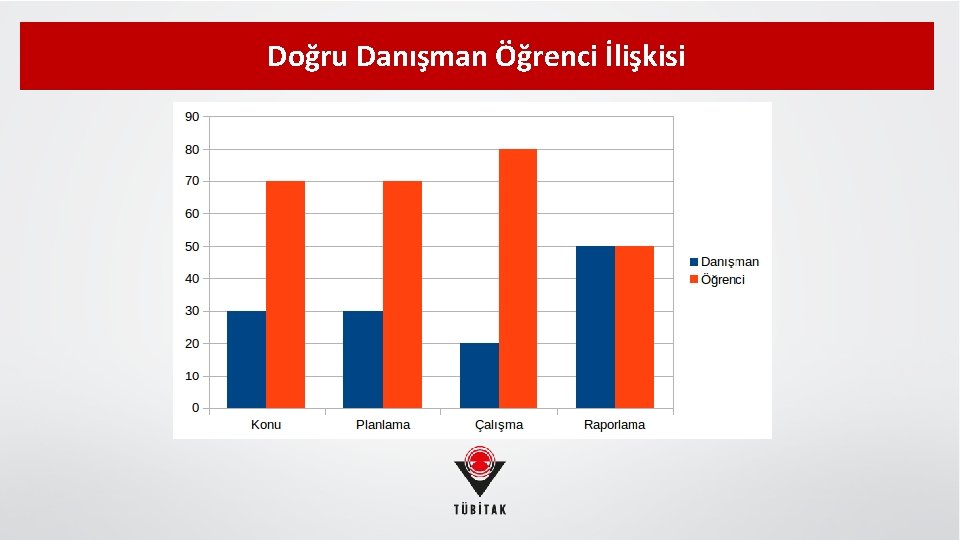 Doğru Danışman Öğrenci İlişkisi

90
80
70
60
50
40
30
20
10
0

Konu
Planlama
Çalışma
Raporlama

Danışman
Öğrenci

TÜBİTAK